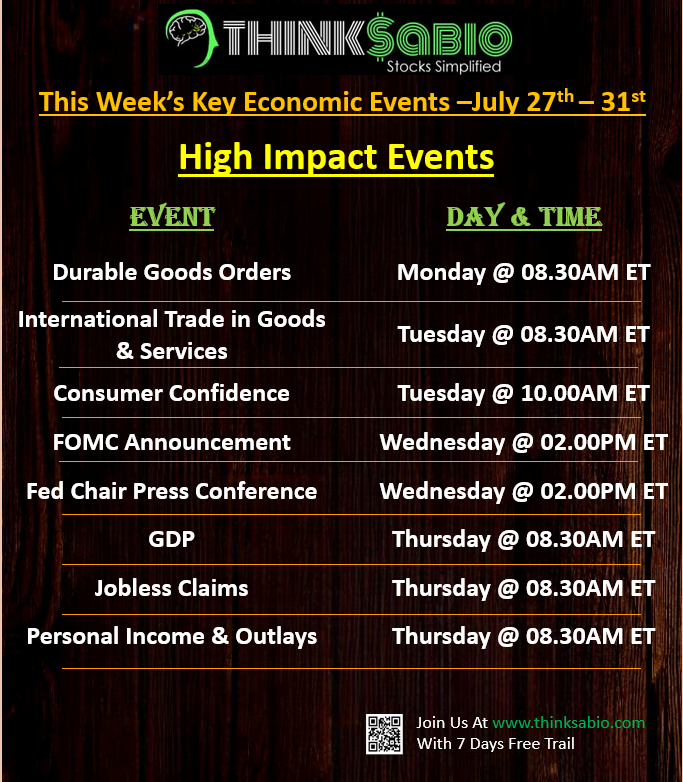 THINKSABIO
Stocks Simplified

This Week's Key Economic Events –July 27$^{th}$ – 31$^{st}$

High Impact Events

| EVENT | DAY & TIME |
|---|---|
| Durable Goods Orders | Monday @ 08.30AM ET |
| International Trade in Goods & Services | Tuesday @ 08.30AM ET |
| Consumer Confidence | Tuesday @ 10.00AM ET |
| FOMC Announcement | Wednesday @ 02.00PM ET |
| Fed Chair Press Conference | Wednesday @ 02.00PM ET |
| GDP | Thursday @ 08.30AM ET |
| Jobless Claims | Thursday @ 08.30AM ET |
| Personal Income & Outlays | Thursday @ 08.30AM ET |

Join Us At www.thinksabio.com
With 7 Days Free Trail